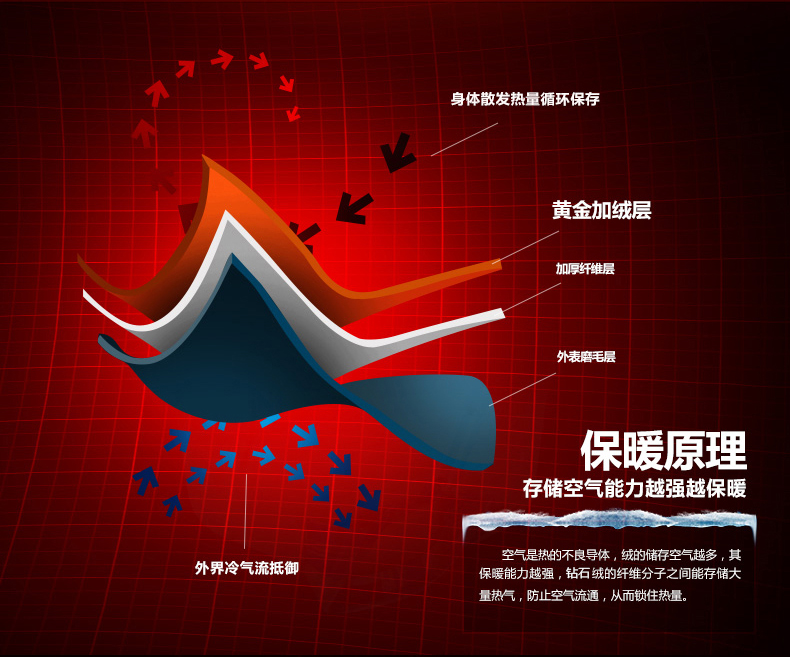 身体散发热量循环保存

黄金加绒层

加厚纤维层

外表磨毛层

外界冷气流抵御

保暖原理

存储空气能力越强越保暖

空气是热的不良导体，绒的储存空气越多，其保暖能力越强，钻石绒的纤维分子之间能存储大量热气，防止空气流通，从而锁住热量。